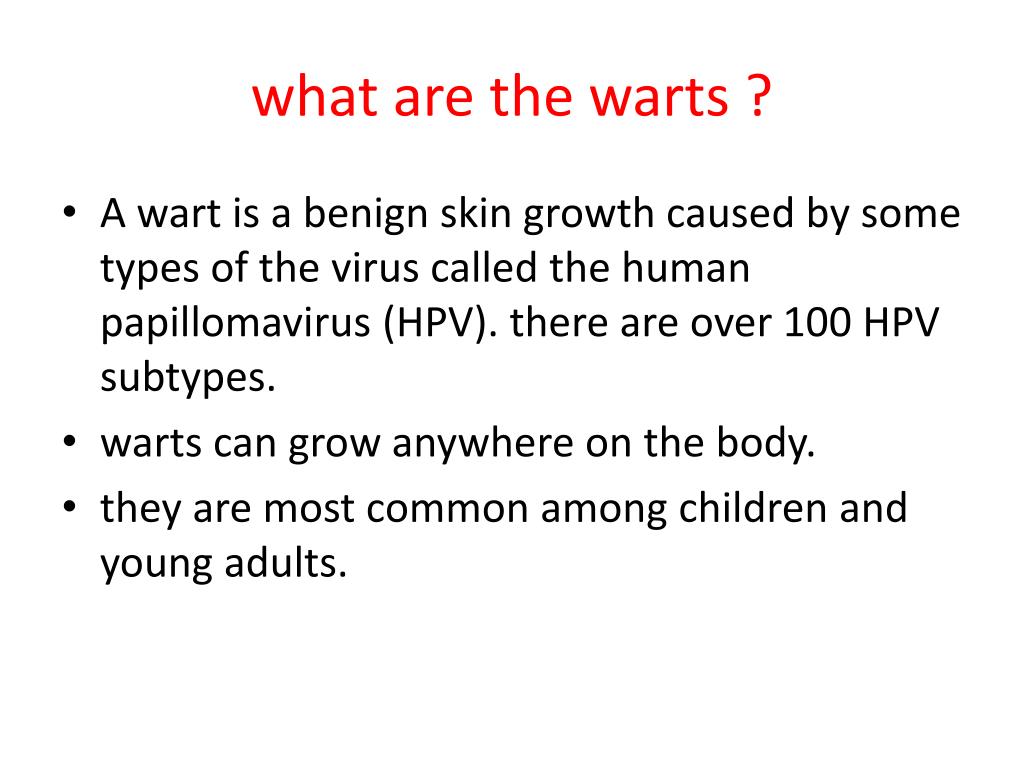 what are the warts ?

• A wart is a benign skin growth caused by some types of the virus called the human papillomavirus (HPV). there are over 100 HPV subtypes.
• warts can grow anywhere on the body.
• they are most common among children and young adults.